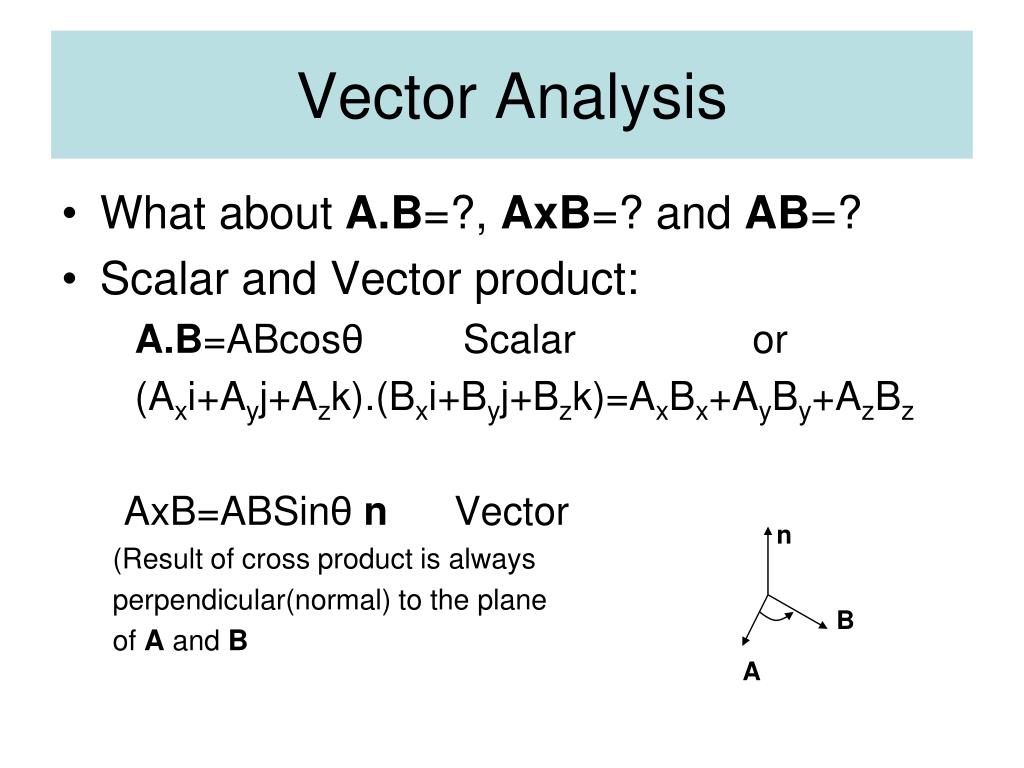 Vector Analysis

• What about **A.B**=?, **AxB**=? and **AB**=?
• Scalar and Vector product:

**A.B**=ABcosθ Scalar or

$(A_xi+A_yj+A_zk).(B_xi+B_yj+B_zk)=A_xB_x+A_yB_y+A_zB_z$

AxB=ABSinθ **n** Vector

(Result of cross product is always perpendicular(normal) to the plane of **A** and **B**

n

B

A